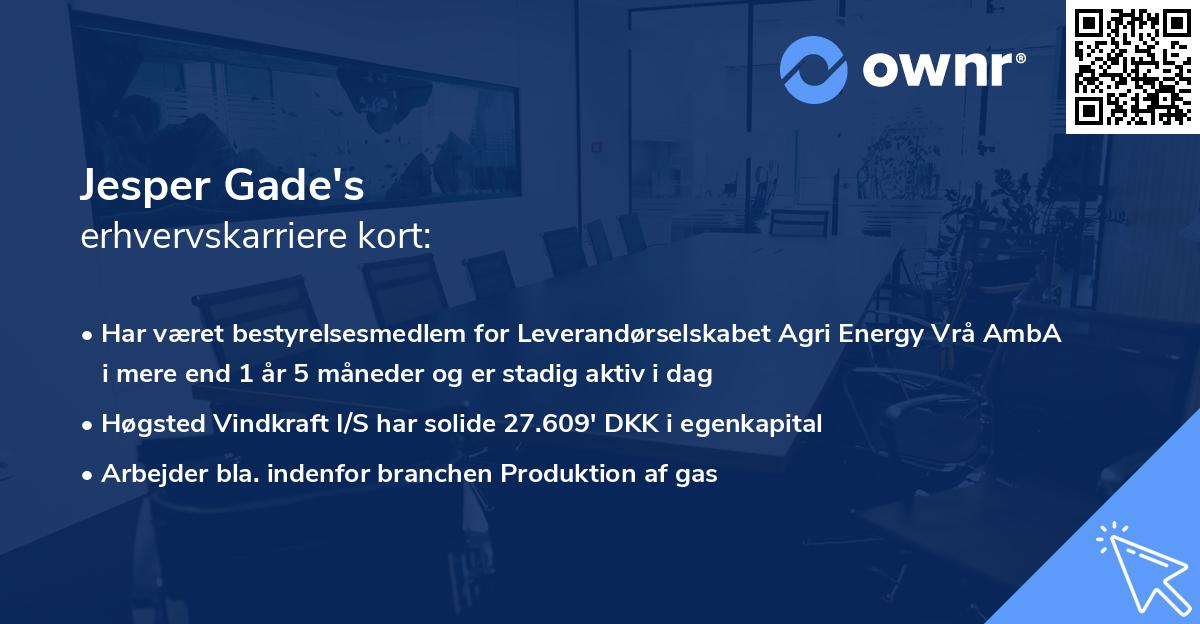 ownr®

Jesper Gade's
erhvervskarriere kort:

• Har været bestyrelsesmedlem for Leverandørselskabet Agri Energy Vrå AmbA i mere end 1 år 5 måneder og er stadig aktiv i dag

• Høgsted Vindkraft I/S har solide 27.609' DKK i egenkapital

• Arbejder bla. indenfor branchen Produktion af gas